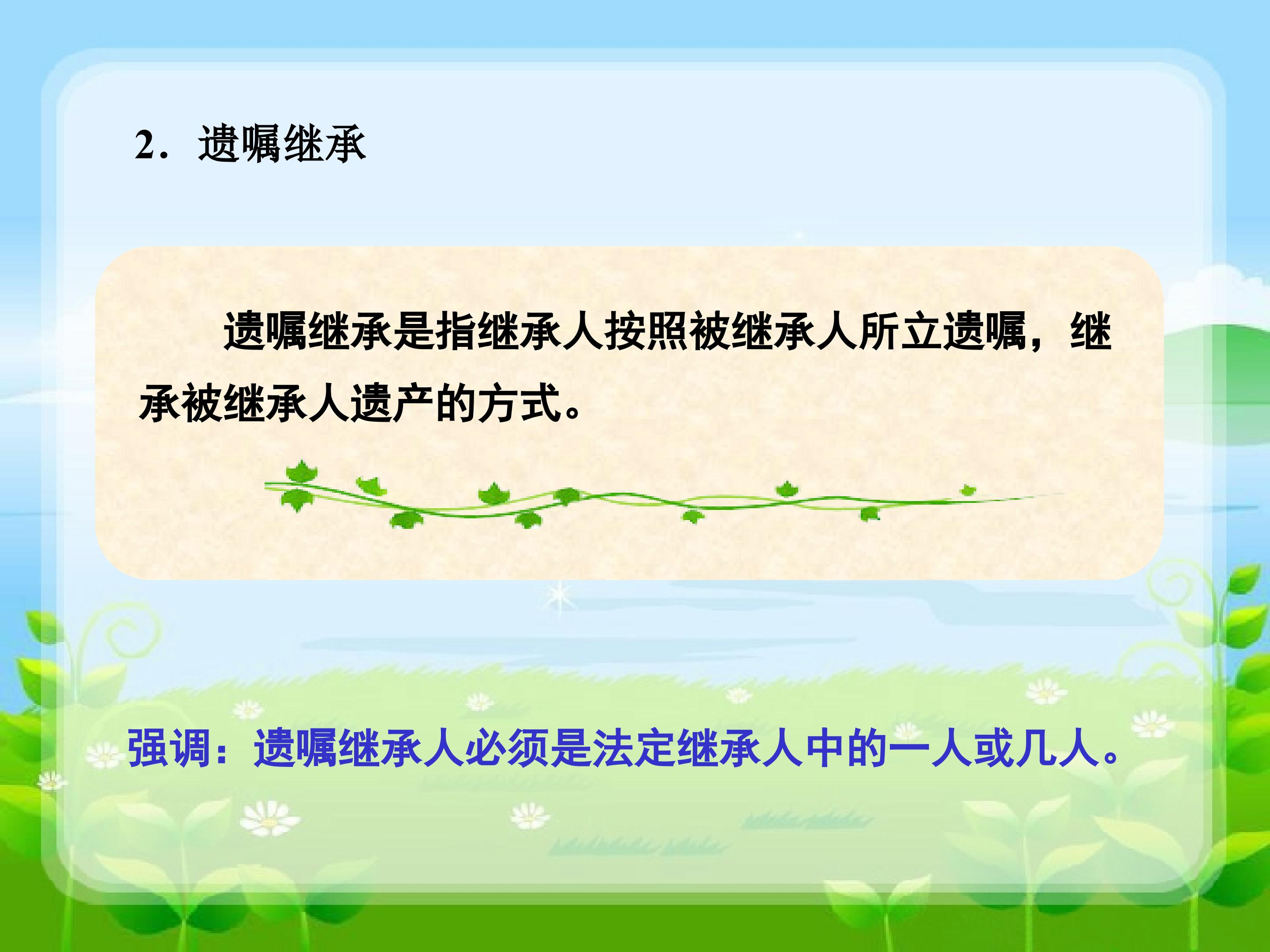 2．遗嘱继承

遗嘱继承是指继承人按照被继承人所立遗嘱，继承被继承人遗产的方式。

强调：遗嘱继承人必须是法定继承人中的一人或几人。